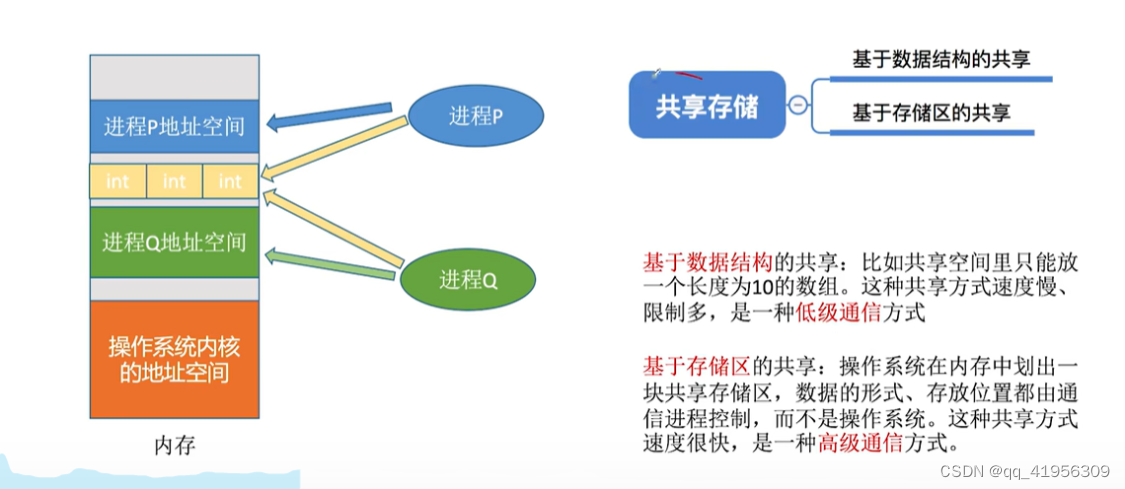 进程P地址空间

int int int

进程Q地址空间

操作系统内核的地址空间

内存

进程P

进程Q

共享存储

基于数据结构的共享

基于存储区的共享

基于数据结构的共享：比如共享空间里只能放一个长度为10的数组。这种共享方式速度慢、限制多，是一种低级通信方式

基于存储区的共享：操作系统在内存中划出一块共享存储区，数据的形式、存放位置都由通信进程控制，而不是操作系统。这种共享方式速度很快，是一种高级通信方式。

CSDN @qq_41956309